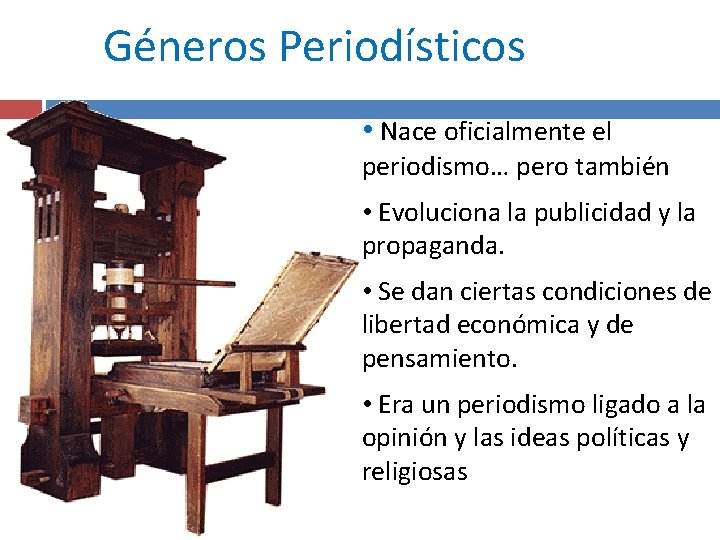 Géneros Periodísticos

• Nace oficialmente el periodismo… pero también

• Evoluciona la publicidad y la propaganda.

• Se dan ciertas condiciones de libertad económica y de pensamiento.

• Era un periodismo ligado a la opinión y las ideas políticas y religiosas